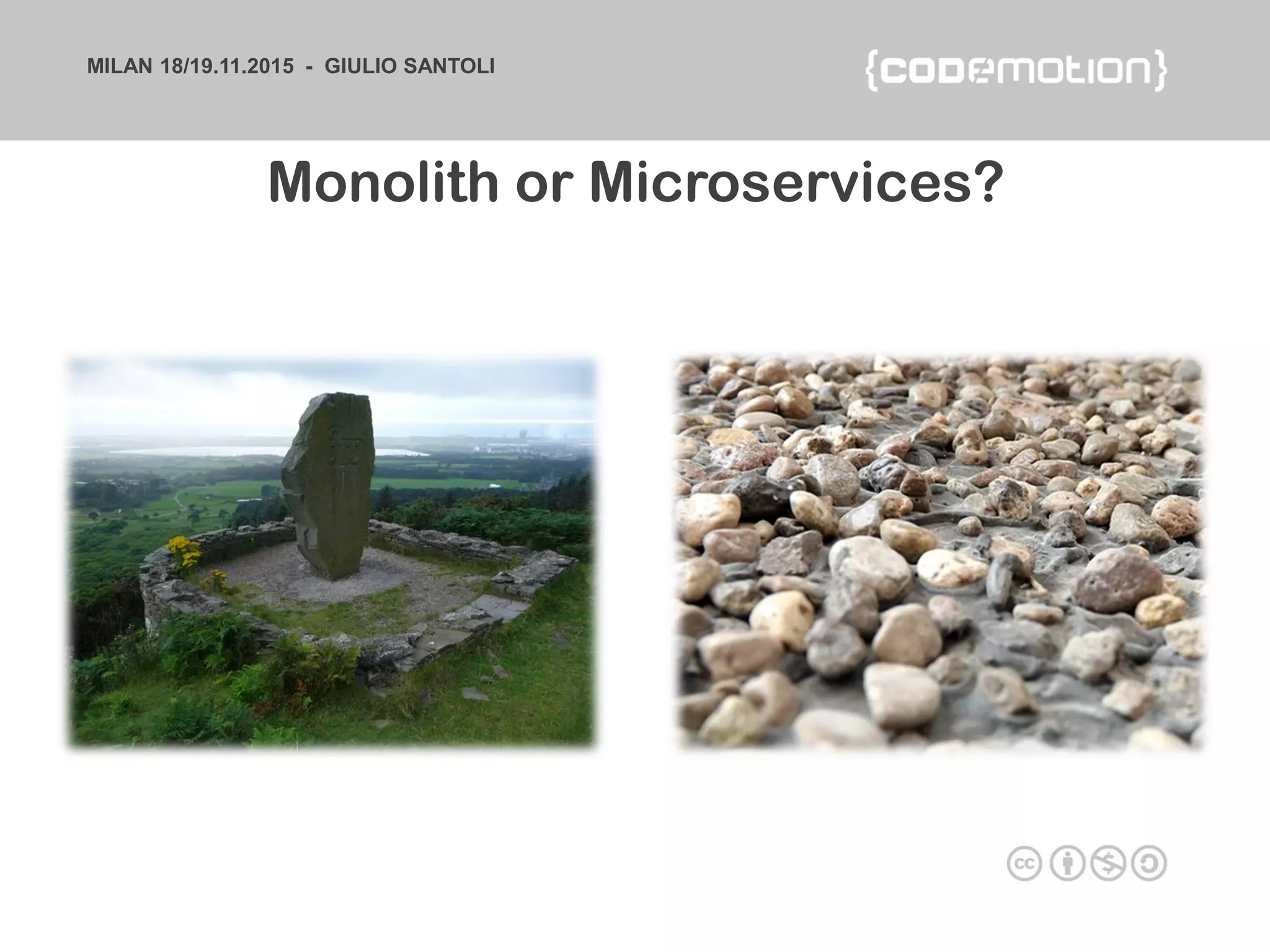 MILAN 18/19.11.2015 - GIULIO SANTOLI

{codemotion}

Monolith or Microservices?

cc